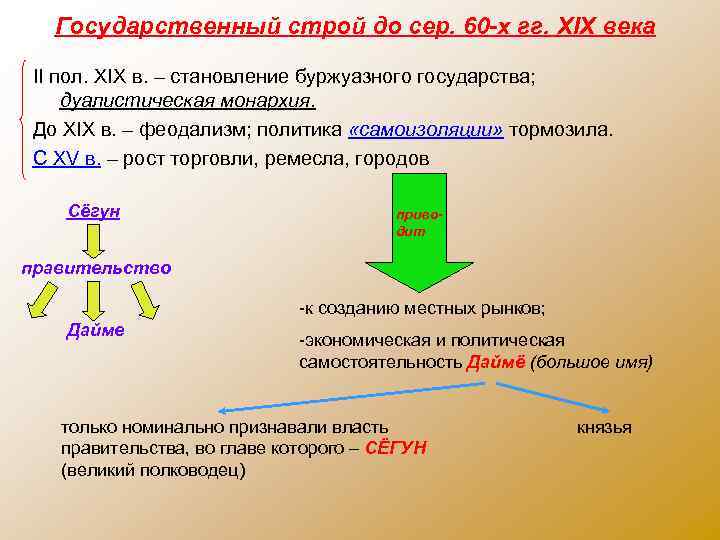 Государственный строй до сер. 60-х гг. XIX века

II пол. XIX в. – становление буржуазного государства; дуалистическая монархия.

До XIX в. – феодализм; политика «самоизоляции» тормозила.

С XV в. – рост торговли, ремесла, городов

Сёгун

правительство

Дайме

приводит

-к созданию местных рынков;

-экономическая и политическая самостоятельность Даймё (большое имя)

только номинально признавали власть правительства, во главе которого – СЁГУН (великий полководец)

князья